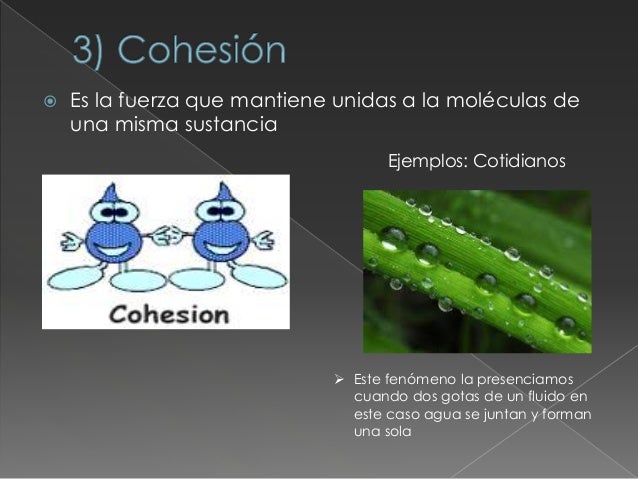 3) Cohesión

Es la fuerza que mantiene unidas a la moléculas de una misma sustancia

Ejemplos: Cotidianos

Cohesion

Este fenómeno la presenciamos cuando dos gotas de un fluido en este caso agua se juntan y forman una sola